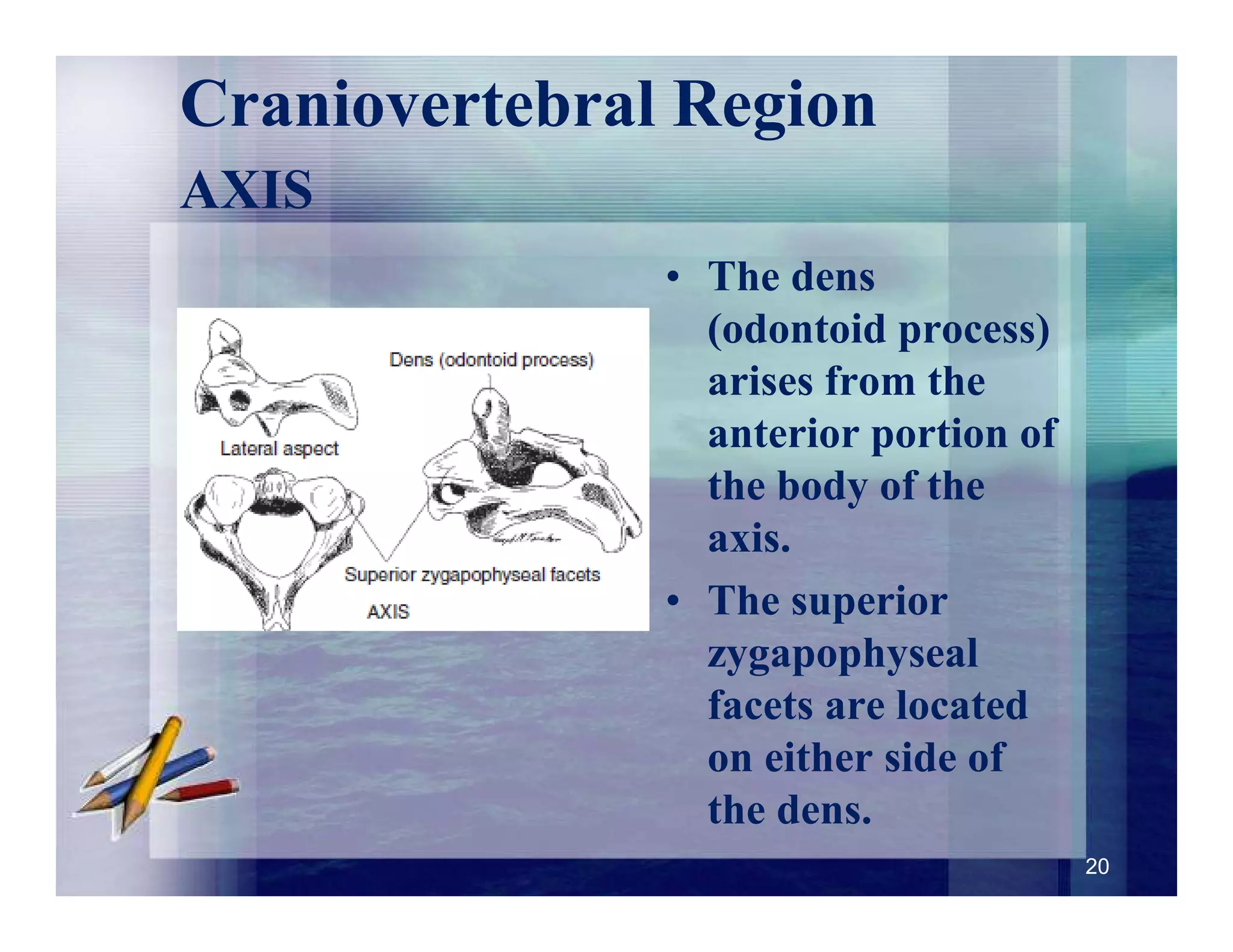 Craniovertebral Region
AXIS

Dens (odontoid process)
Lateral aspect
Superior zygapophyseal facets
AXIS

• The dens (odontoid process) arises from the anterior portion of the body of the axis.
• The superior zygapophyseal facets are located on either side of the dens.

20